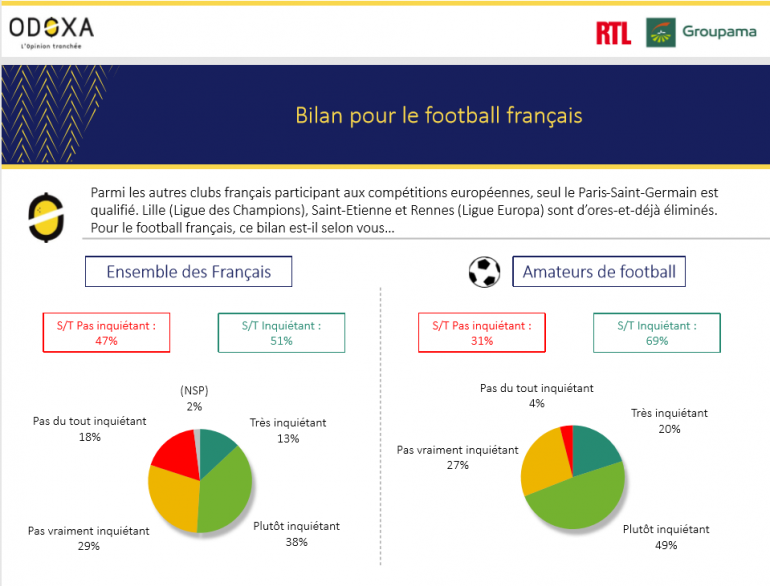 ODOXA
L'Opinion tranchée

RTL Groupama

Bilan pour le football français

Parmi les autres clubs français participant aux compétitions européennes, seul le Paris-Saint-Germain est qualifié. Lille (Ligue des Champions), Saint-Etienne et Rennes (Ligue Europa) sont d'ores-et-déjà éliminés. Pour le football français, ce bilan est-il selon vous…

Ensemble des Français

S/T Pas inquiétant : 47%

S/T Inquiétant : 51%

(NSP) 2%

Pas du tout inquiétant 18%

Très inquiétant 13%

Pas vraiment inquiétant 29%

Plutôt inquiétant 38%

Amateurs de football

S/T Pas inquiétant : 31%

S/T Inquiétant : 69%

Pas du tout inquiétant 4%

Très inquiétant 20%

Pas vraiment inquiétant 27%

Plutôt inquiétant 49%